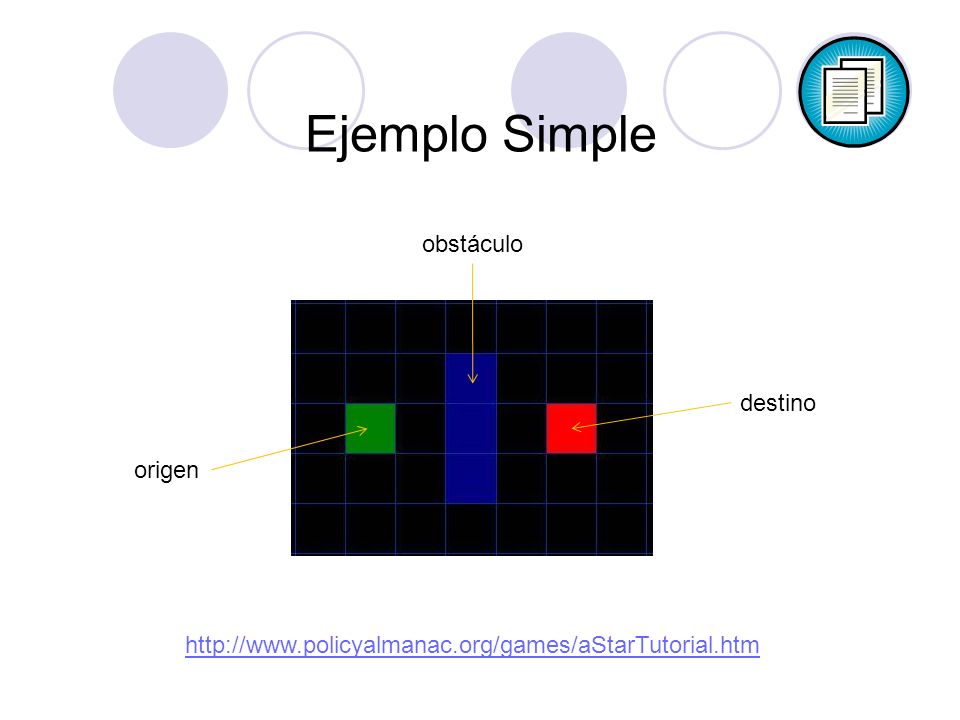 Ejemplo Simple

obstáculo

destino

origen

http://www.policyalmanac.org/games/aStarTutorial.htm